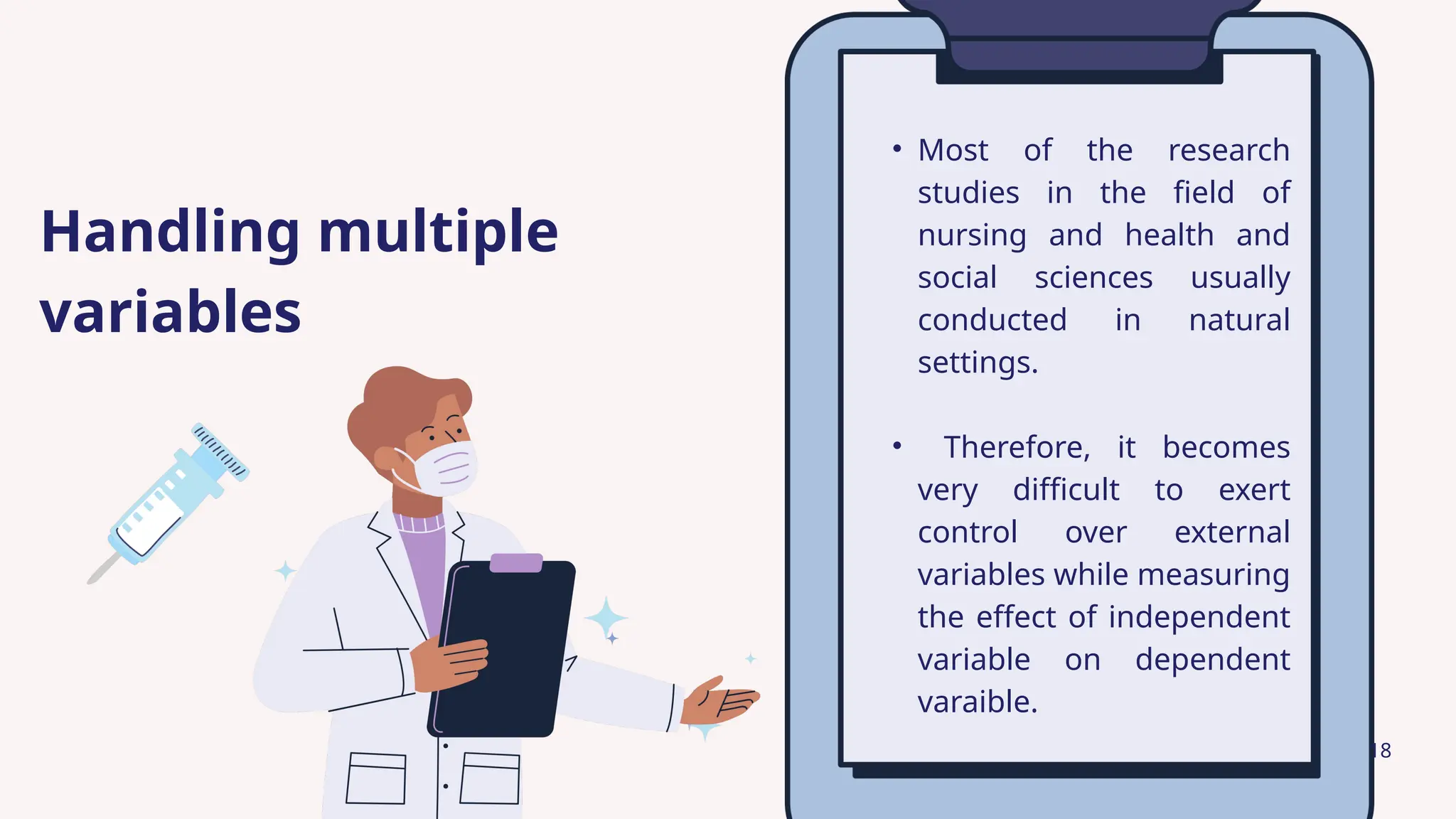 Handling multiple variables

• Most of the research studies in the field of nursing and health and social sciences usually conducted in natural settings.

• Therefore, it becomes very difficult to exert control over external variables while measuring the effect of independent variable on dependent varaible.

18